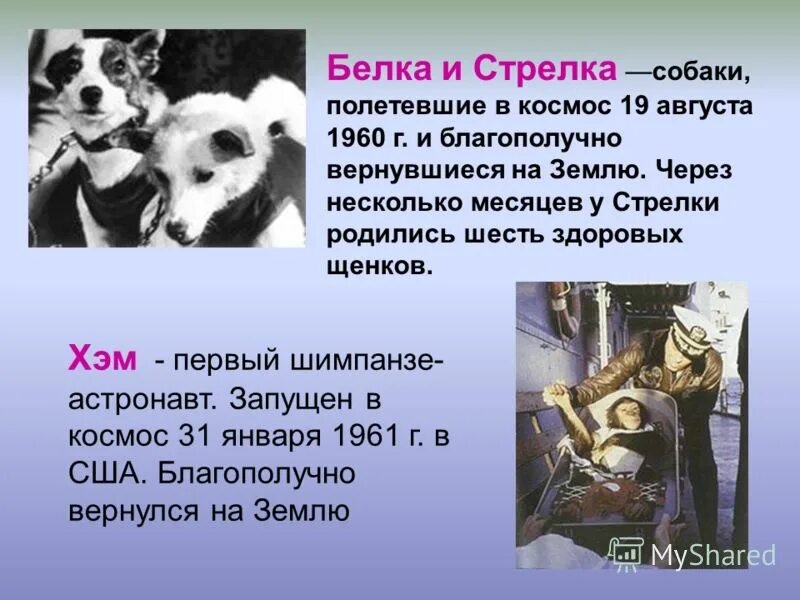 Белка и Стрелка —собаки, полетевшие в космос 19 августа 1960 г. и благополучно вернувшиеся на Землю. Через несколько месяцев у Стрелки родились шесть здоровых щенков.

Хэм - первый шимпанзе-астронавт. Запущен в космос 31 января 1961 г. в США. Благополучно вернулся на Землю

MyShared